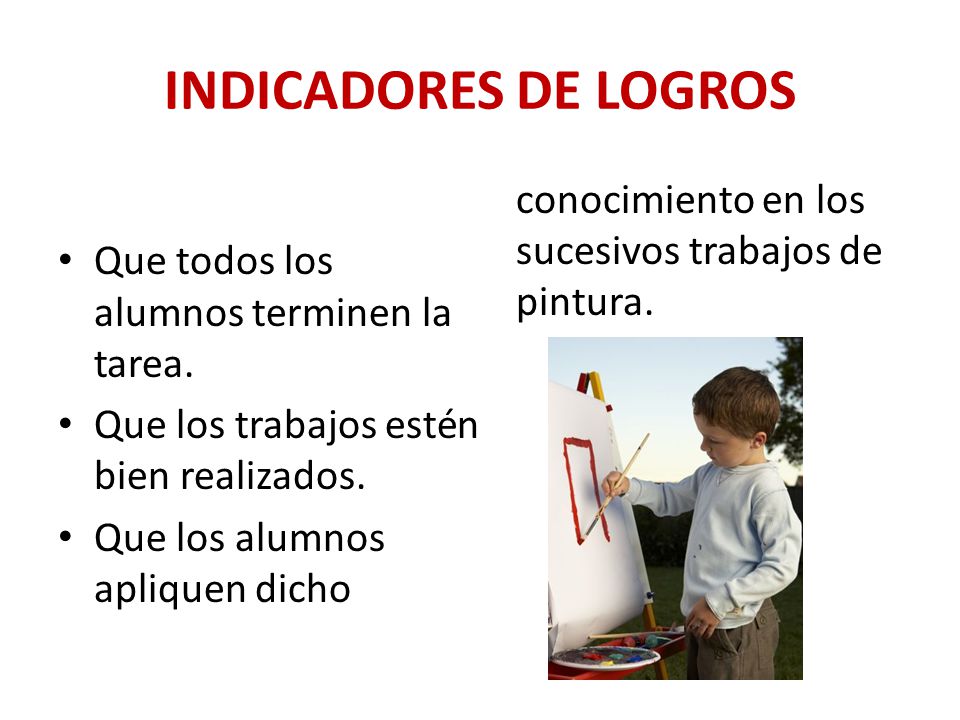 INDICADORES DE LOGROS

• Que todos los alumnos terminen la tarea.
• Que los trabajos estén bien realizados.
• Que los alumnos apliquen dicho

conocimiento en los sucesivos trabajos de pintura.